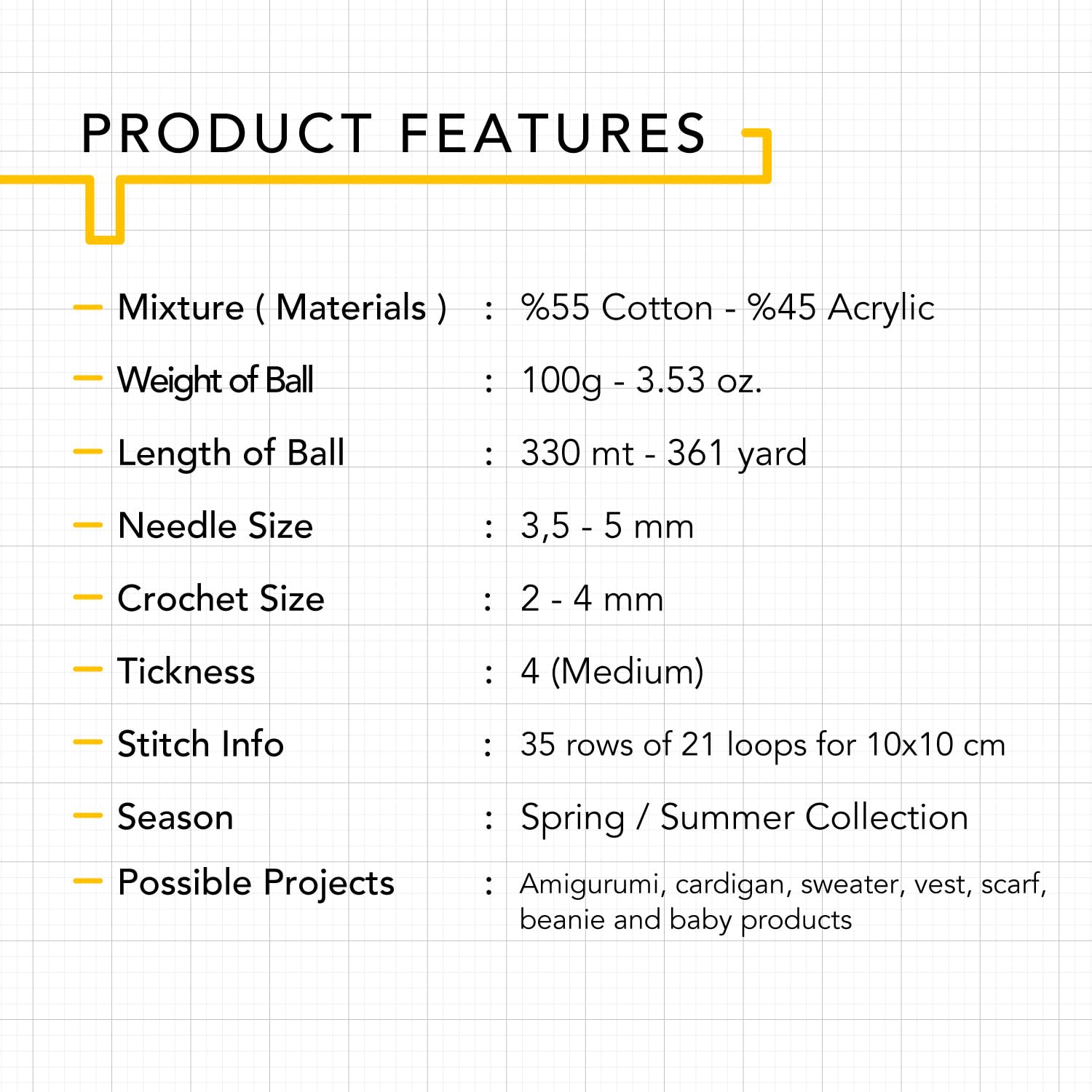 PRODUCT FEATURES

– Mixture ( Materials ) : %55 Cotton - %45 Acrylic

– Weight of Ball : 100g - 3.53 oz.

– Length of Ball : 330 mt - 361 yard

– Needle Size : 3,5 - 5 mm

– Crochet Size : 2 - 4 mm

– Tickness : 4 (Medium)

– Stitch Info : 35 rows of 21 loops for 10x10 cm

– Season : Spring / Summer Collection

– Possible Projects : Amigurumi, cardigan, sweater, vest, scarf, beanie and baby products